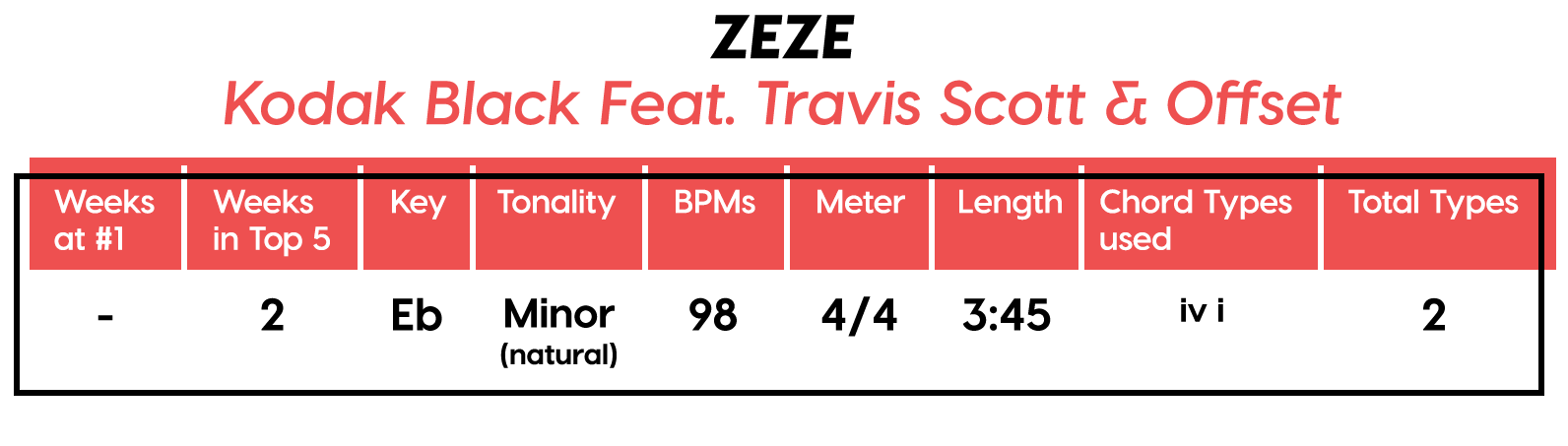 ZEZE

Kodak Black Feat. Travis Scott & Offset

| Weeks at #1 | Weeks in Top 5 | Key | Tonality | BPMs | Meter | Length | Chord Types used | Total Types |
|---|---|---|---|---|---|---|---|---|
| - | 2 | Eb | Minor (natural) | 98 | 4/4 | 3:45 | iv i | 2 |